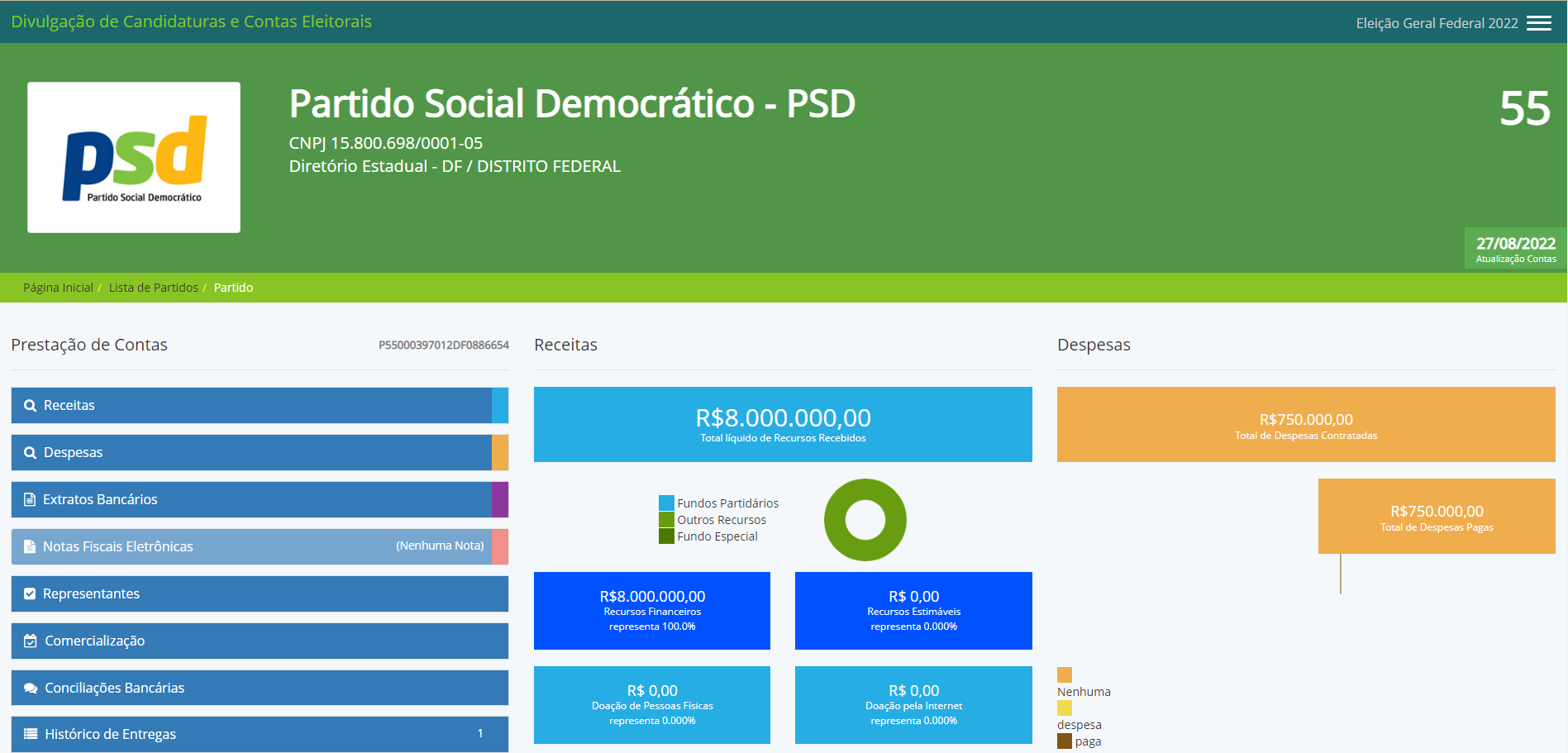 Divulgação de Candidaturas e Contas Eleitorais

Eleição Geral Federal 2022

psd
Partido Social Democrático

Partido Social Democrático - PSD

CNPJ 15.800.698/0001-05
Diretório Estadual - DF / DISTRITO FEDERAL

55

27/08/2022
Atualização Contas

Página Inicial / Lista de Partidos / Partido

Prestação de Contas

P55000397012DF0886654

Receitas

Despesas

Extratos Bancários

Notas Fiscais Eletrônicas (Nenhuma Nota)

Representantes

Comercialização

Conciliações Bancárias

Histórico de Entregas 1

Receitas

R$8.000.000,00
Total líquido de Recursos Recebidos

Fundos Partidários
Outros Recursos
Fundo Especial

R$8.000.000,00
Recursos Financeiros
representa 100.0%

R$ 0,00
Recursos Estimáveis
representa 0.000%

R$ 0,00
Doação de Pessoas Físicas
representa 0.000%

R$ 0,00
Doação pela Internet
representa 0.000%

Despesas

R$750.000,00
Total de Despesas Contratadas

R$750.000,00
Total de Despesas Pagas

Nenhuma
despesa
paga